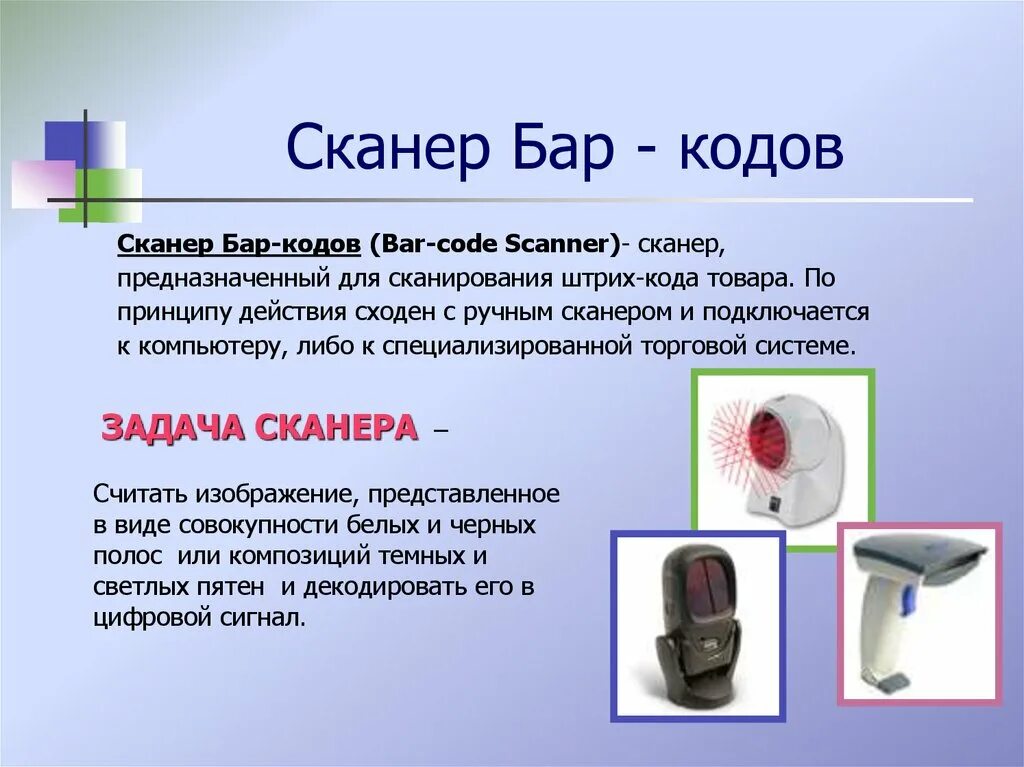 Сканер Бар - кодов

Сканер Бар-кодов (Bar-code Scanner)- сканер, предназначенный для сканирования штрих-кода товара. По принципу действия сходен с ручным сканером и подключается к компьютеру, либо к специализированной торговой системе.

ЗАДАЧА СКАНЕРА –

Считать изображение, представленное в виде совокупности белых и черных полос или композиций темных и светлых пятен и декодировать его в цифровой сигнал.